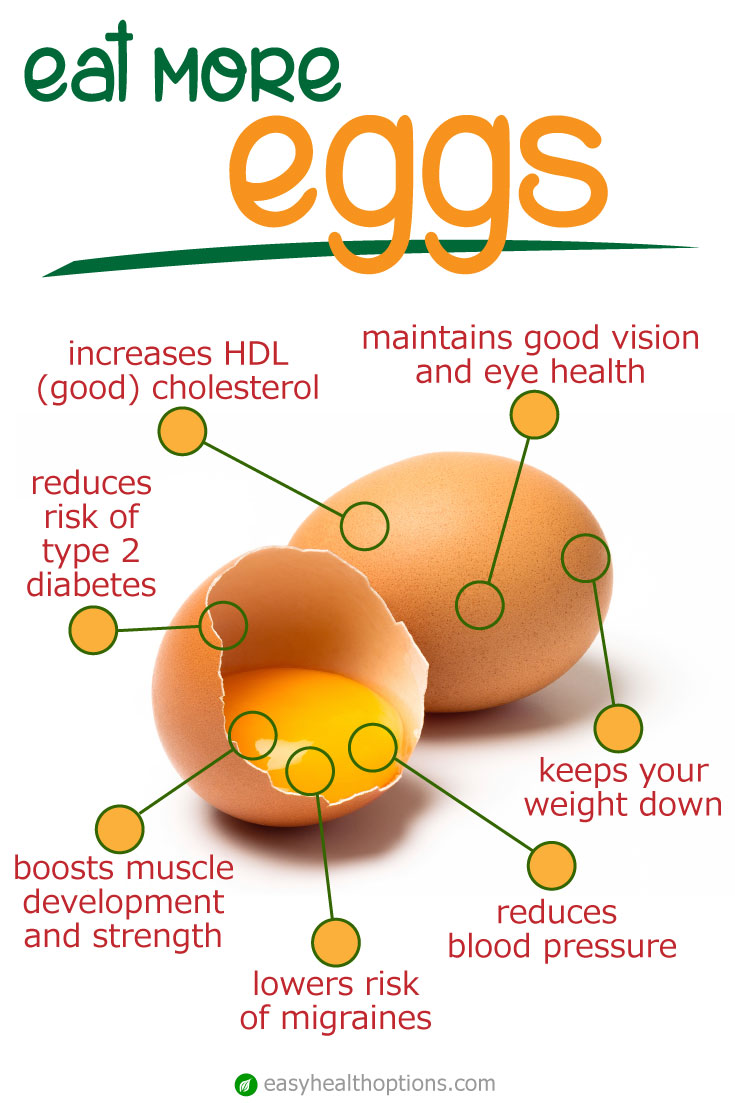 eat more
eggs

increases HDL (good) cholesterol

maintains good vision and eye health

reduces risk of type 2 diabetes

keeps your weight down

boosts muscle development and strength

reduces blood pressure

lowers risk of migraines

easyhealthoptions.com